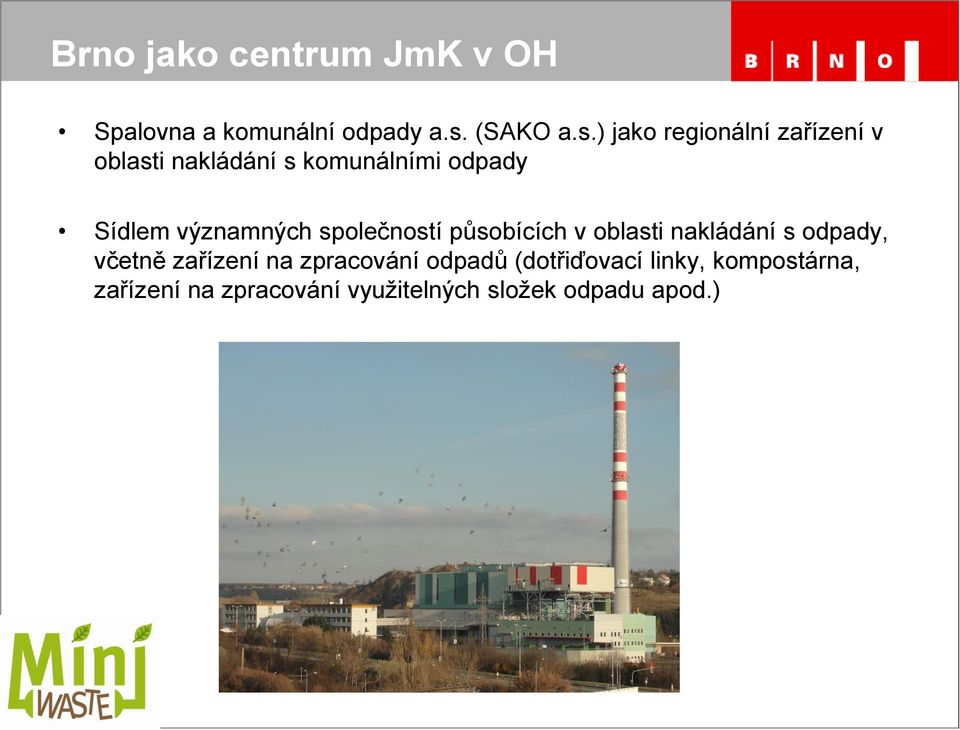 Brno jako centrum JmK v OH

B R N O

• Spalovna a komunální odpady a.s. (SAKO a.s.) jako regionální zařízení v oblasti nakládání s komunálními odpady

• Sídlem významných společností působících v oblasti nakládání s odpady, včetně zařízení na zpracování odpadů (dotřiďovací linky, kompostárna, zařízení na zpracování využitelných složek odpadu apod.)

Mini WASTE